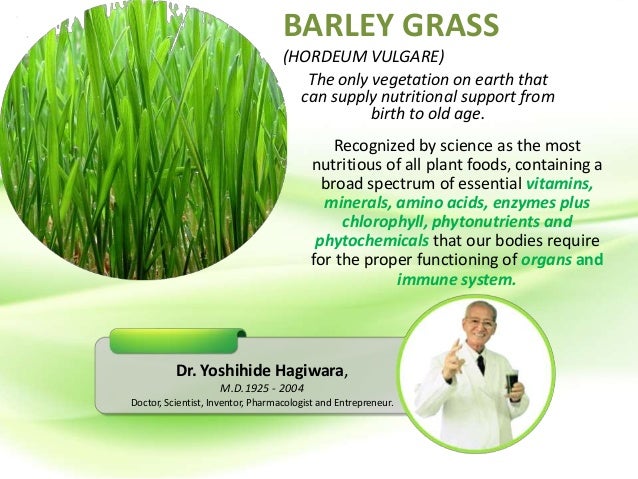 BARLEY GRASS
(HORDEUM VULGARE)

The only vegetation on earth that can supply nutritional support from birth to old age.

Recognized by science as the most nutritious of all plant foods, containing a broad spectrum of essential vitamins, minerals, amino acids, enzymes plus chlorophyll, phytonutrients and phytochemicals that our bodies require for the proper functioning of organs and immune system.

Dr. Yoshihide Hagiwara,
M.D.1925 - 2004
Doctor, Scientist, Inventor, Pharmacologist and Entrepreneur.